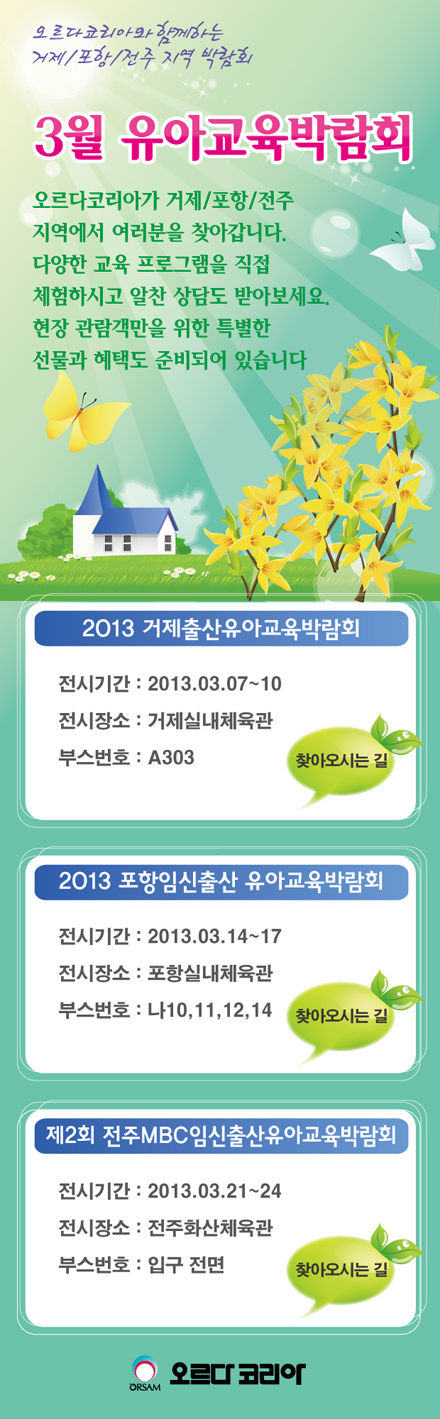 오르다코리아와 함께하는
거제/포항/전주 지역 박람회

3월 유아교육박람회

오르다코리아가 거제/포항/전주 지역에서 여러분을 찾아갑니다. 다양한 교육 프로그램을 직접 체험하시고 알찬 상담도 받아보세요. 현장 관람객만을 위한 특별한 선물과 혜택도 준비되어 있습니다

2013 거제출산유아교육박람회

전시기간 : 2013.03.07~10
전시장소 : 거제실내체육관
부스번호 : A303

찾아오시는 길

2013 포항임신출산 유아교육박람회

전시기간 : 2013.03.14~17
전시장소 : 포항실내체육관
부스번호 : 나10,11,12,14

찾아오시는 길

제2회 전주MBC임신출산유아교육박람회

전시기간 : 2013.03.21~24
전시장소 : 전주화산체육관
부스번호 : 입구 전면

찾아오시는 길

ORSAM 오르다 코리아